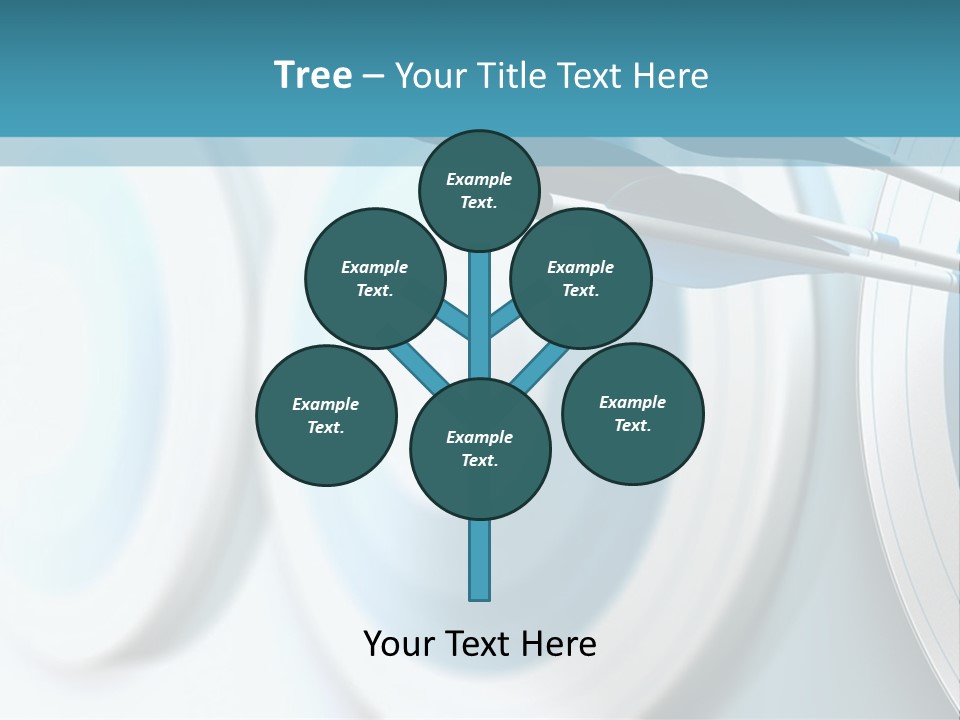 Tree – Your Title Text Here

Example Text.

Example Text.

Example Text.

Example Text.

Example Text.

Example Text.

Your Text Here